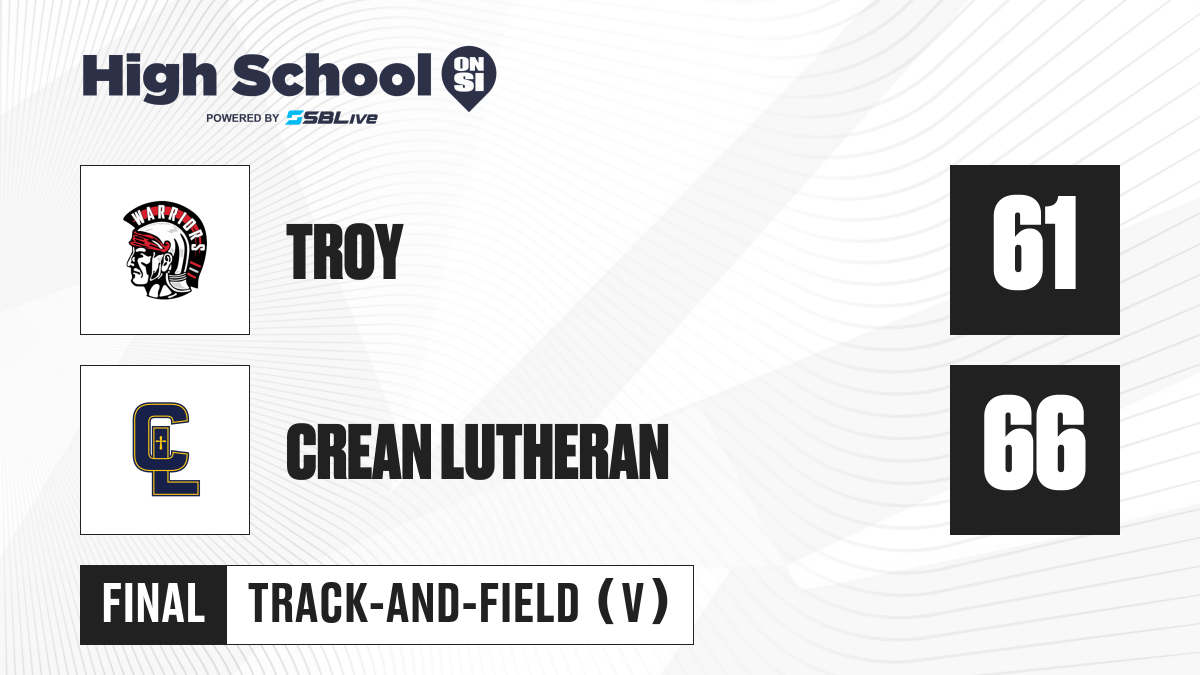 High School ON SI
POWERED BY SBLive

WARRIORS

TROY

61

CL

CREAN LUTHERAN

66

FINAL

TRACK-AND-FIELD (V)